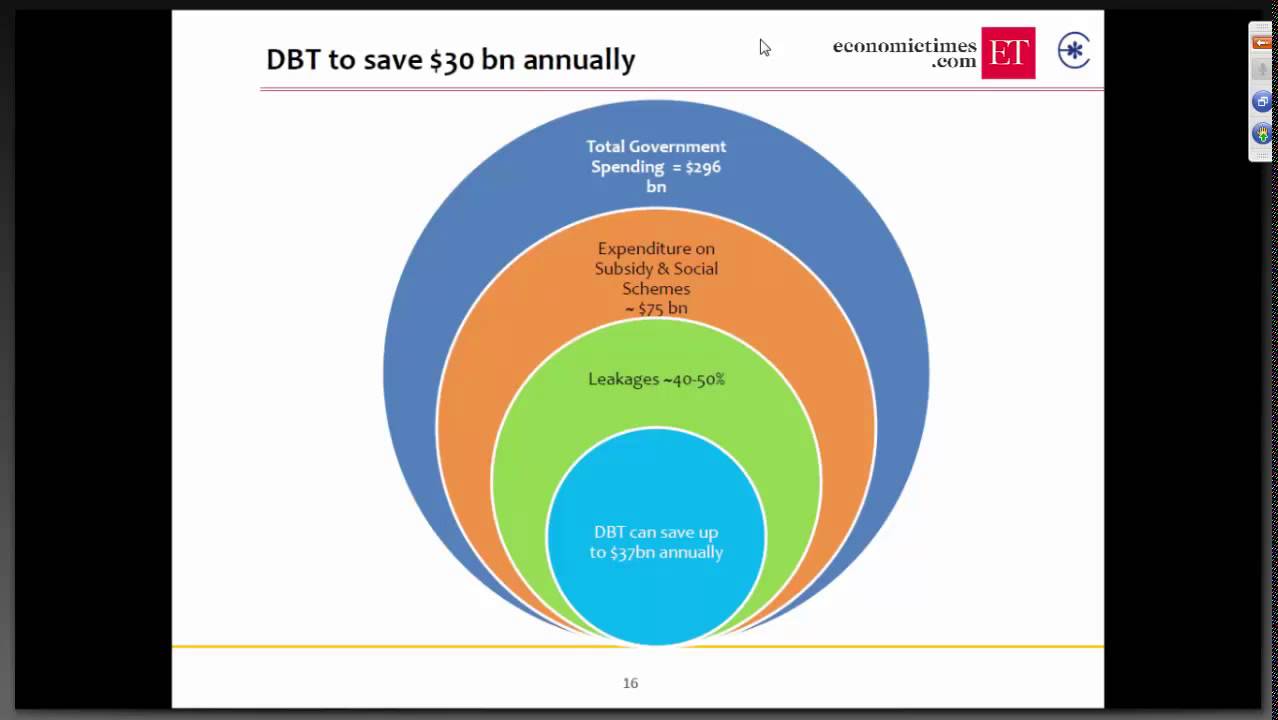 DBT to save $30 bn annually

economictimes
.com
ET

Total Government Spending = $296 bn

Expenditure on Subsidy & Social Schemes
~ $75 bn

Leakages ~40-50%

DBT can save up to $37bn annually

16